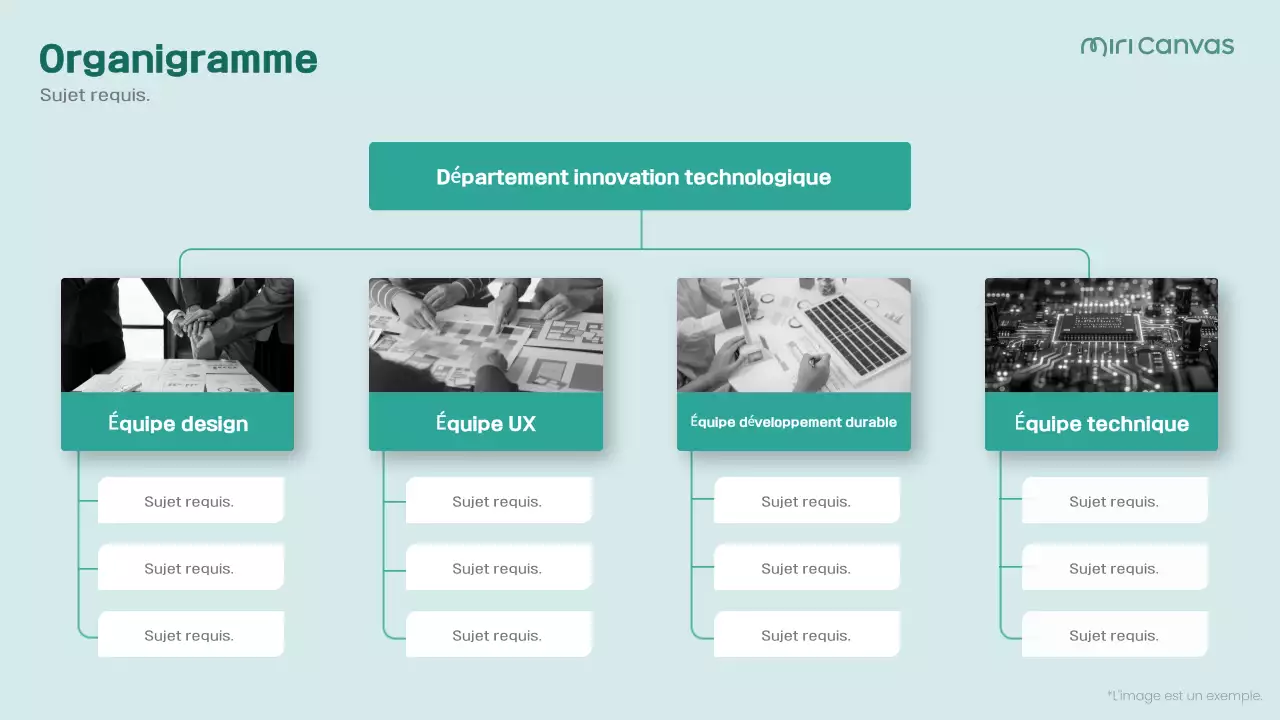 Organigramme
Sujet requis.

miri canvas

Département innovation technologique

Équipe design
Sujet requis.
Sujet requis.
Sujet requis.

Équipe UX
Sujet requis.
Sujet requis.
Sujet requis.

Équipe développement durable
Sujet requis.
Sujet requis.
Sujet requis.

Équipe technique
Sujet requis.
Sujet requis.
Sujet requis.

*L'image est un exemple.